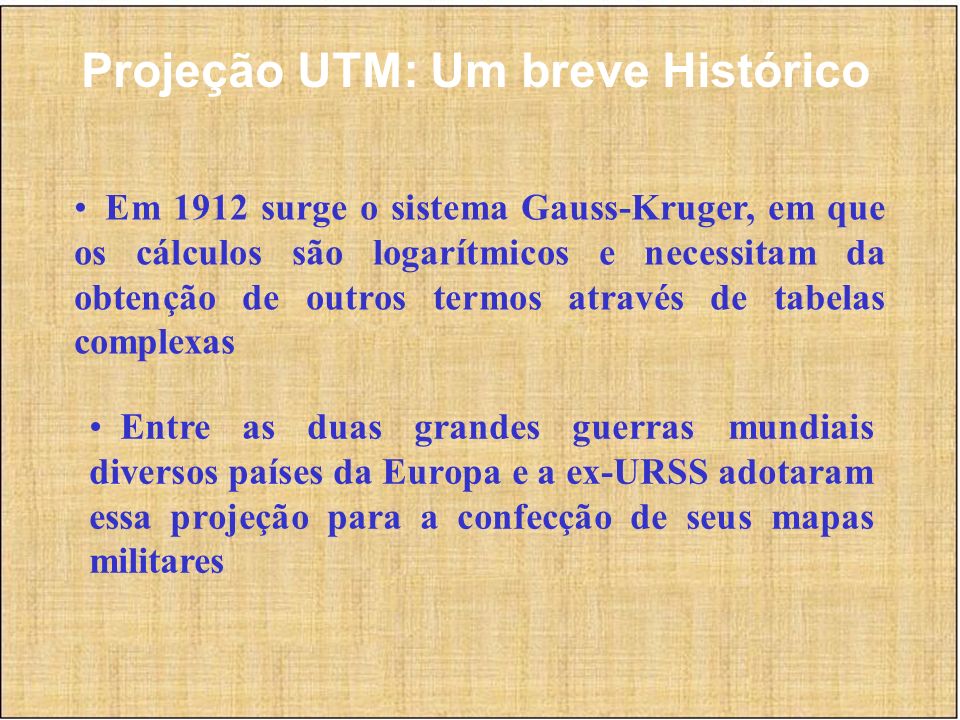 Projeção UTM: Um breve Histórico

• Em 1912 surge o sistema Gauss-Kruger, em que os cálculos são logarítmicos e necessitam da obtenção de outros termos através de tabelas complexas

• Entre as duas grandes guerras mundiais diversos países da Europa e a ex-URSS adotaram essa projeção para a confecção de seus mapas militares